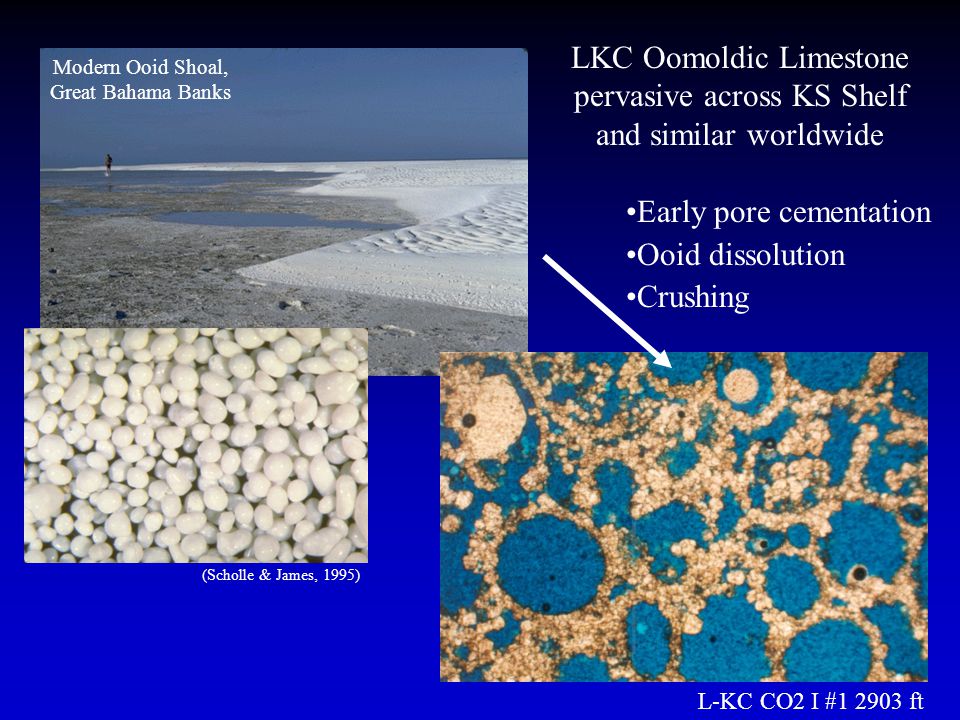 Modern Ooid Shoal, Great Bahama Banks

LKC Oomoldic Limestone pervasive across KS Shelf and similar worldwide

•Early pore cementation
•Ooid dissolution
•Crushing

(Scholle & James, 1995)

L-KC CO2 I #1 2903 ft